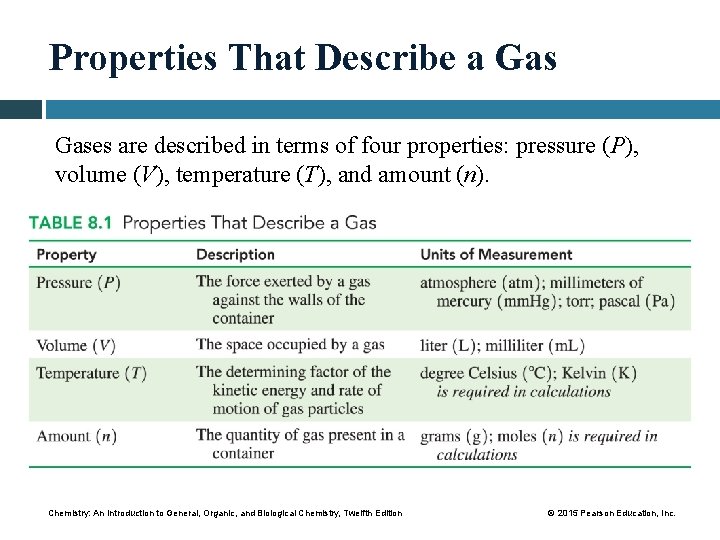 Properties That Describe a Gas

Gases are described in terms of four properties: pressure ($P$), volume ($V$), temperature ($T$), and amount ($n$).

TABLE 8.1 Properties That Describe a Gas

| Property | Description | Units of Measurement |
|---|---|---|
| Pressure ($P$) | The force exerted by a gas against the walls of the container | atmosphere (atm); millimeters of mercury (mmHg); torr; pascal (Pa) |
| Volume ($V$) | The space occupied by a gas | liter (L); milliliter (mL) |
| Temperature ($T$) | The determining factor of the kinetic energy and rate of motion of gas particles | degree Celsius (°C); Kelvin (K) is required in calculations |
| Amount ($n$) | The quantity of gas present in a container | grams (g); moles ($n$) is required in calculations |

Chemistry: An Introduction to General, Organic, and Biological Chemistry, Twelfth Edition

© 2015 Pearson Education, Inc.